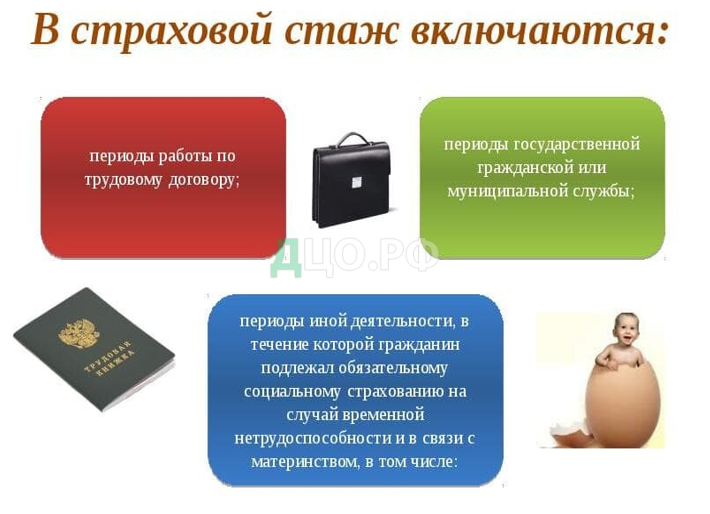 В страховой стаж включаются:

периоды работы по трудовому договору;

периоды государственной гражданской или муниципальной службы;

ДЦО.РФ

ТРУДОВАЯ КНИЖКА

периоды иной деятельности, в течение которой гражданин подлежал обязательному социальному страхованию на случай временной нетрудоспособности и в связи с материнством, в том числе: